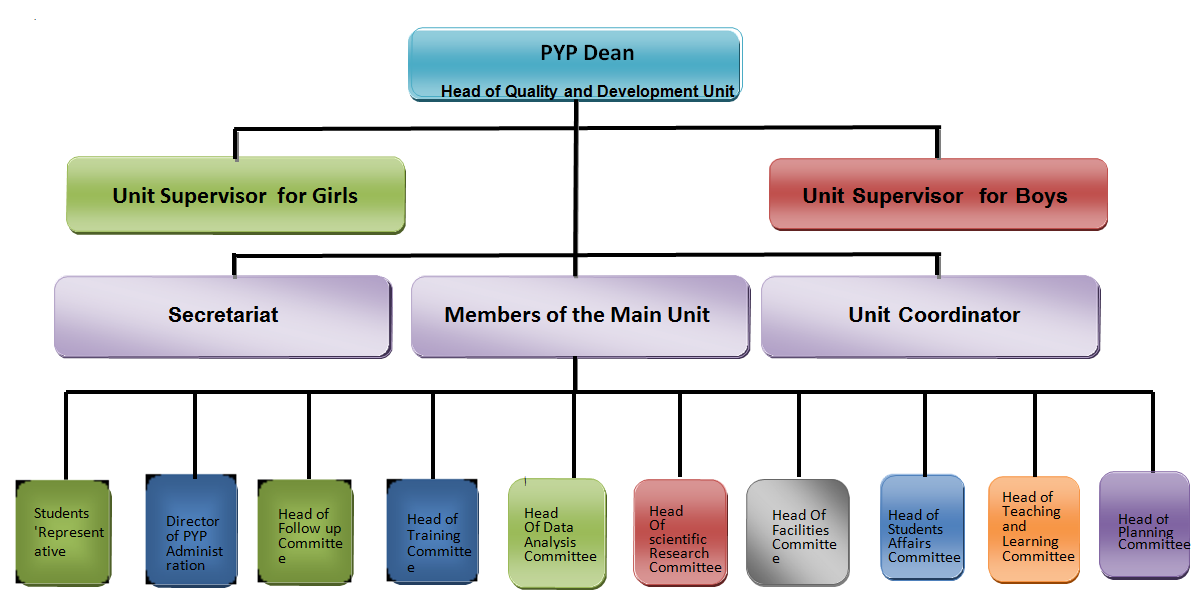 PYP Dean
Head of Quality and Development Unit

Unit Supervisor for Girls

Unit Supervisor for Boys

Secretariat

Members of the Main Unit

Unit Coordinator

Students 'Representative

Director of PYP Administration

Head of Follow up Committee

Head of Training Committee

Head Of Data Analysis Committee

Head Of scientific Research Committee

Head Of Facilities Committee

Head of Students Affairs Committee

Head of Teaching and Learning Committee

Head of Planning Committee